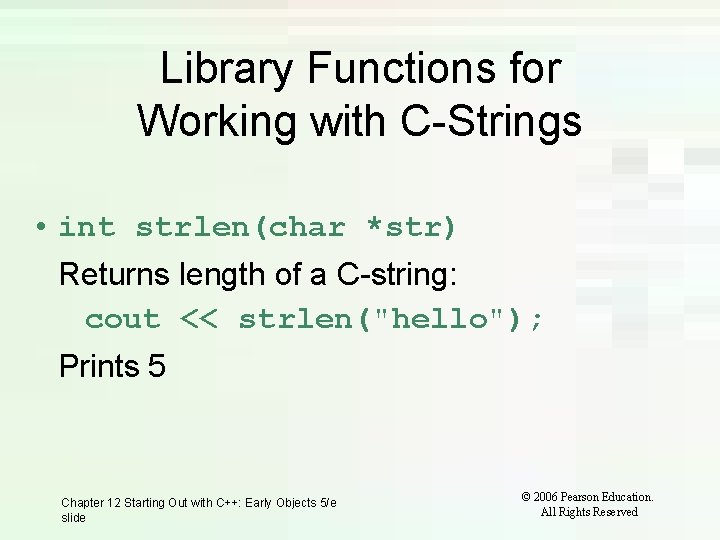 Library Functions for Working with C-Strings

• int strlen(char *str)

Returns length of a C-string:

cout << strlen("hello");

Prints 5

Chapter 12 Starting Out with C++: Early Objects 5/e slide

© 2006 Pearson Education. All Rights Reserved